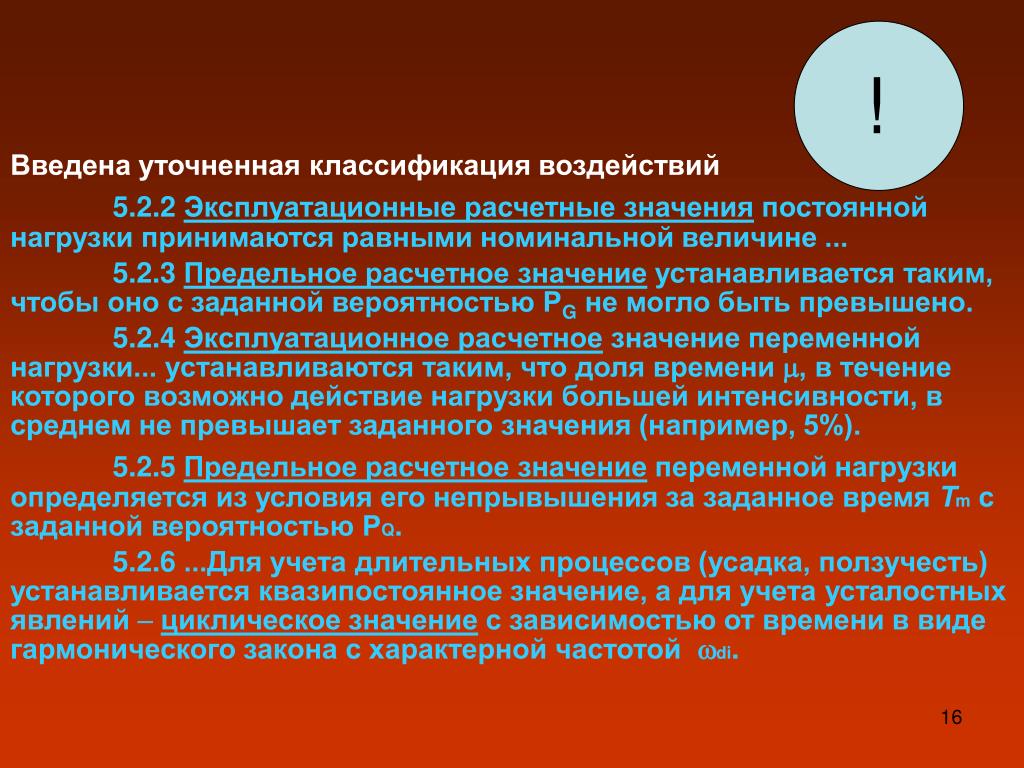 !

Введена уточненная классификация воздействий

5.2.2 Эксплуатационные расчетные значения постоянной нагрузки принимаются равными номинальной величине ...

5.2.3 Предельное расчетное значение устанавливается таким, чтобы оно с заданной вероятностью $P_G$ не могло быть превышено.

5.2.4 Эксплуатационное расчетное значение переменной нагрузки... устанавливаются таким, что доля времени $\mu$, в течение которого возможно действие нагрузки большей интенсивности, в среднем не превышает заданного значения (например, 5%).

5.2.5 Предельное расчетное значение переменной нагрузки определяется из условия его непрывышения за заданное время $T_m$ с заданной вероятностью $P_Q$.

5.2.6 ...Для учета длительных процессов (усадка, ползучесть) устанавливается квазипостоянное значение, а для учета усталостных явлений – циклическое значение с зависимостью от времени в виде гармонического закона с характерной частотой $\omega_{di}$.

16